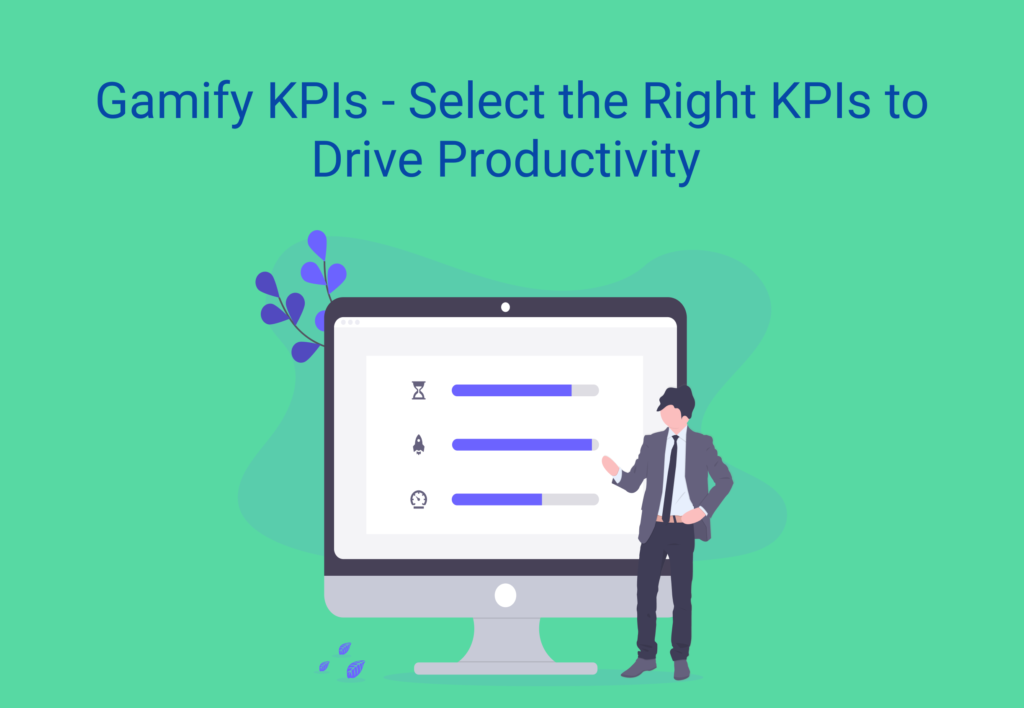 Gamify KPIs - Select the Right KPIs to Drive Productivity